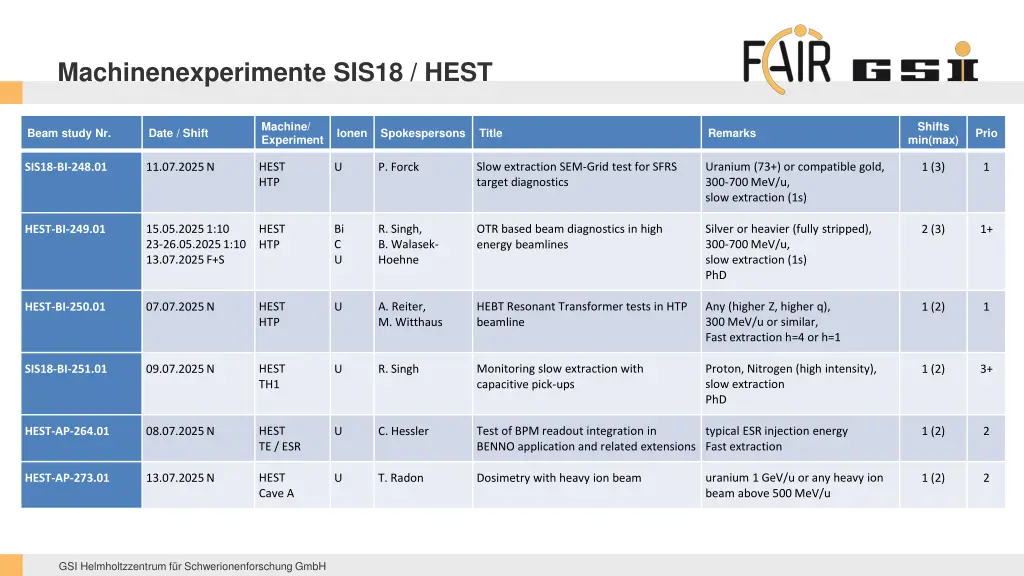 Machinenexperimente SIS18 / HEST

FAIR GSI

| Beam study Nr. | Date / Shift | Machine/ Experiment | Ionen | Spokespersons | Title | Remarks | Shifts min(max) | Prio |
|---|---|---|---|---|---|---|---|---|
| SIS18-BI-248.01 | 11.07.2025 N | HEST HTP | U | P. Forck | Slow extraction SEM-Grid test for SFRS target diagnostics | Uranium (73+) or compatible gold, 300-700 MeV/u, slow extraction (1s) | 1 (3) | 1 |
| HEST-BI-249.01 | 15.05.2025 1:10 23-26.05.2025 1:10 13.07.2025 F+S | HEST HTP | Bi C U | R. Singh, B. Walasek-Hoehne | OTR based beam diagnostics in high energy beamlines | Silver or heavier (fully stripped), 300-700 MeV/u, slow extraction (1s) PhD | 2 (3) | 1+ |
| HEST-BI-250.01 | 07.07.2025 N | HEST HTP | U | A. Reiter, M. Witthaus | HEBT Resonant Transformer tests in HTP beamline | Any (higher Z, higher q), 300 MeV/u or similar, Fast extraction h=4 or h=1 | 1 (2) | 1 |
| SIS18-BI-251.01 | 09.07.2025 N | HEST TH1 | U | R. Singh | Monitoring slow extraction with capacitive pick-ups | Proton, Nitrogen (high intensity), slow extraction PhD | 1 (2) | 3+ |
| HEST-AP-264.01 | 08.07.2025 N | HEST TE / ESR | U | C. Hessler | Test of BPM readout integration in BENNO application and related extensions | typical ESR injection energy Fast extraction | 1 (2) | 2 |
| HEST-AP-273.01 | 13.07.2025 N | HEST Cave A | U | T. Radon | Dosimetry with heavy ion beam | uranium 1 GeV/u or any heavy ion beam above 500 MeV/u | 1 (2) | 2 |

GSI Helmholtzzentrum für Schwerionenforschung GmbH